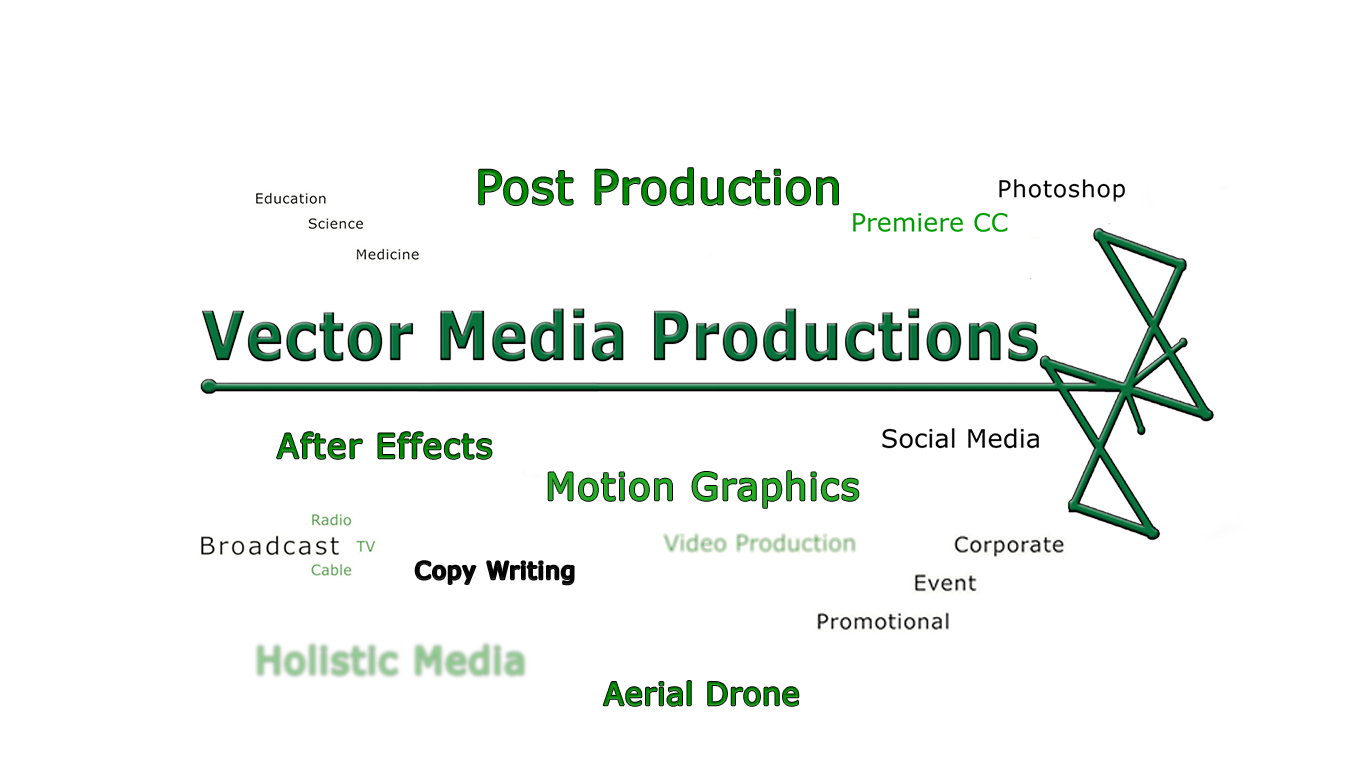 Education
Science
Medicine

Post Production

Photoshop
Premiere CC

Vector Media Productions

After Effects

Social Media

Motion Graphics

Radio
Broadcast TV
Cable

Copy Writing

Video Production

Corporate
Event
Promotional

Holistic Media

Aerial Drone